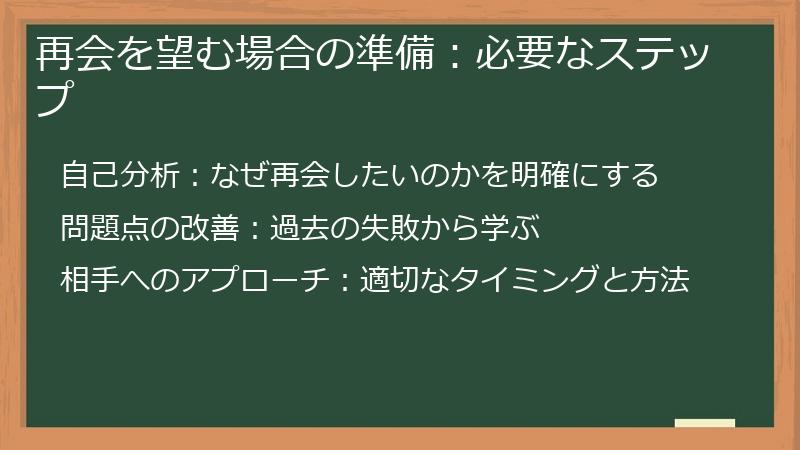 再会を望む場合の準備：必要なステップ

自己分析：なぜ再会したいのかを明確にする

問題点の改善：過去の失敗から学ぶ

相手へのアプローチ：適切なタイミングと方法